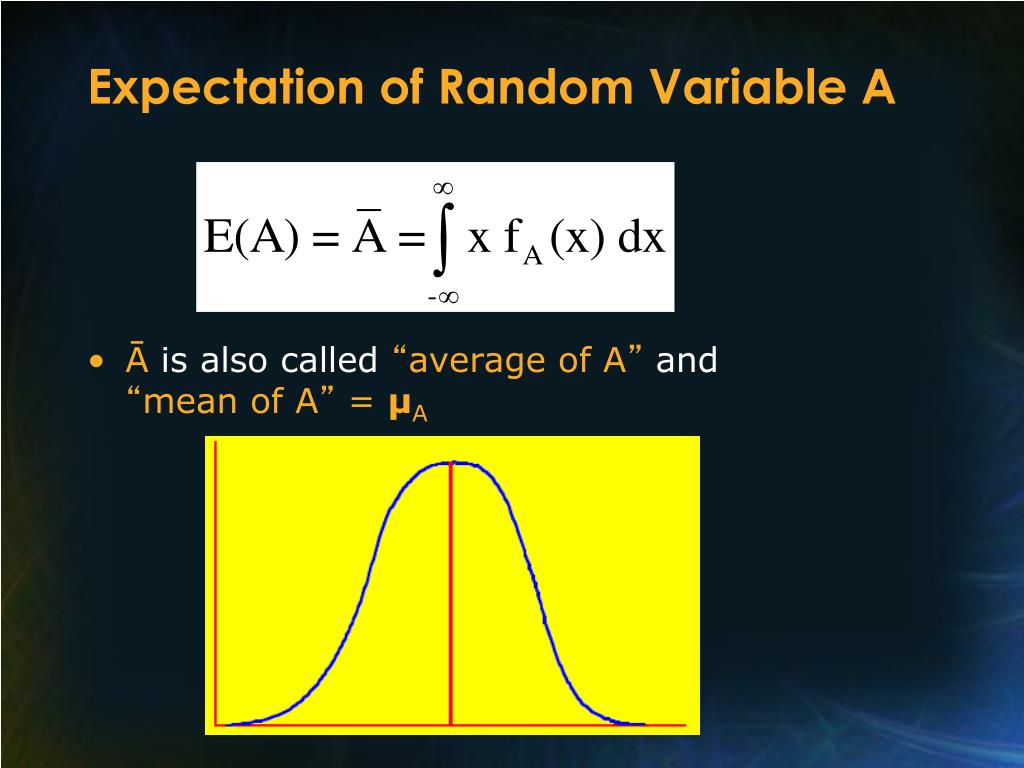 Expectation of Random Variable A

$E(A) = \overline{A} = \int_{-\infty}^{\infty} x\, f_A(x)\, dx$

• $\bar{A}$ is also called “average of A” and “mean of A” = $\mu_A$